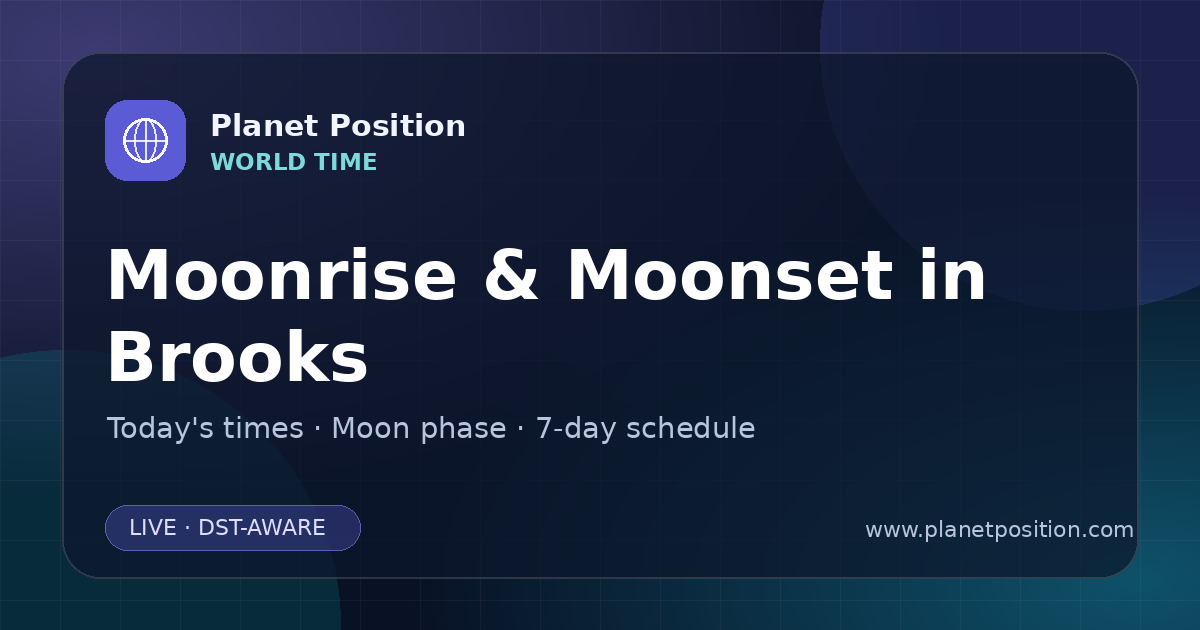 Planet Position
WORLD TIME

Moonrise & Moonset in Brooks

Today's times · Moon phase · 7-day schedule

LIVE · DST-AWARE

www.planetposition.com